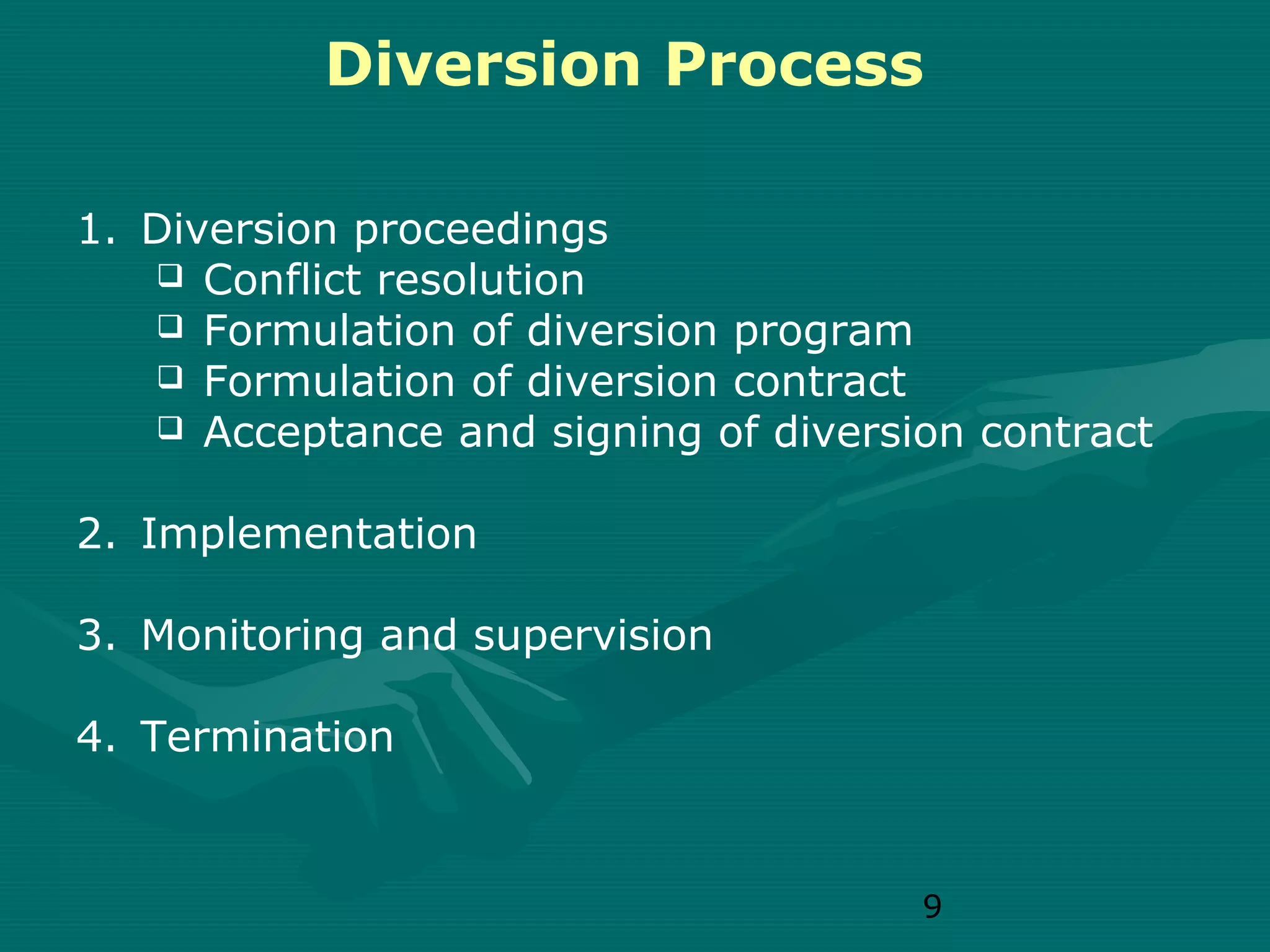 Diversion Process

1. Diversion proceedings
❑ Conflict resolution
❑ Formulation of diversion program
❑ Formulation of diversion contract
❑ Acceptance and signing of diversion contract

2. Implementation

3. Monitoring and supervision

4. Termination

9